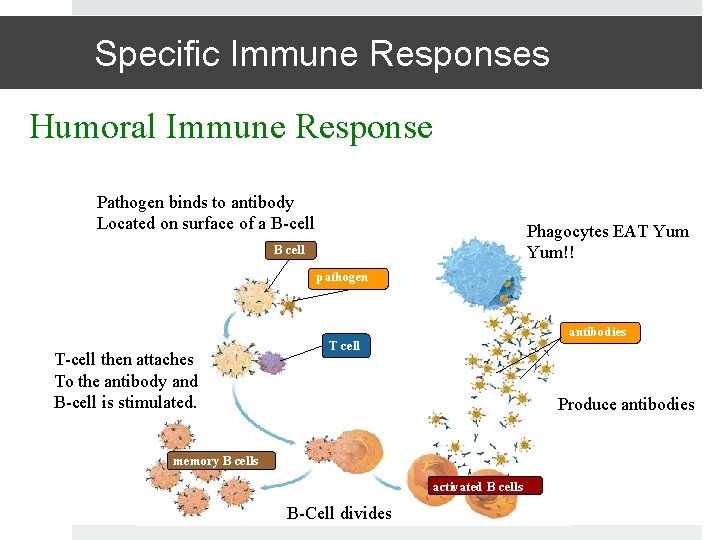 Specific Immune Responses

Humoral Immune Response

Pathogen binds to antibody
Located on surface of a B-cell

B cell

pathogen

T cell

T-cell then attaches
To the antibody and
B-cell is stimulated.

memory B cells

B-Cell divides

activated B cells

Phagocytes EAT Yum
Yum!!

antibodies

Produce antibodies